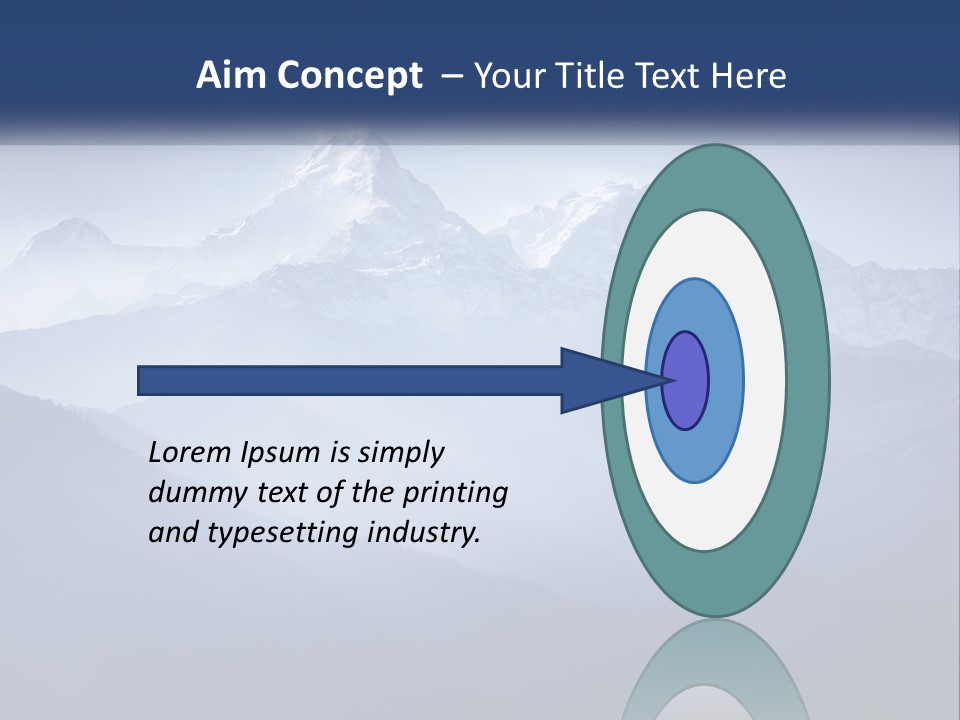 Aim Concept – Your Title Text Here

Lorem Ipsum is simply dummy text of the printing and typesetting industry.